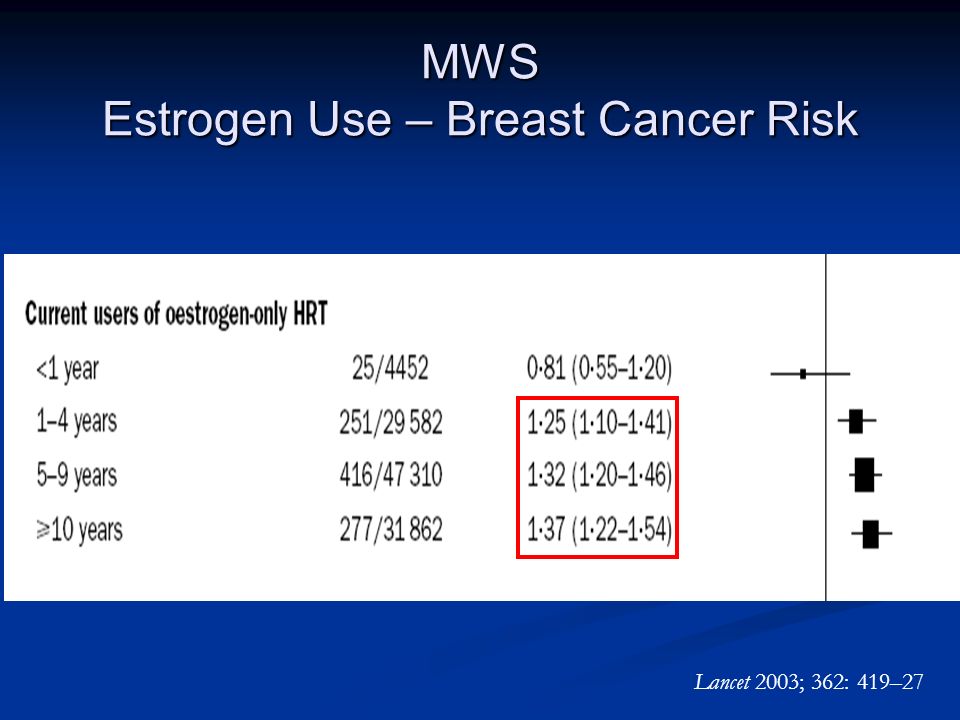 MWS
Estrogen Use – Breast Cancer Risk

Current users of oestrogen-only HRT

| | | |
|---|---|---|
| <1 year | 25/4452 | 0·81 (0·55–1·20) |
| 1–4 years | 251/29 582 | 1·25 (1·10–1·41) |
| 5–9 years | 416/47 310 | 1·32 (1·20–1·46) |
| ≥10 years | 277/31 862 | 1·37 (1·22–1·54) |

Lancet 2003; 362: 419–27